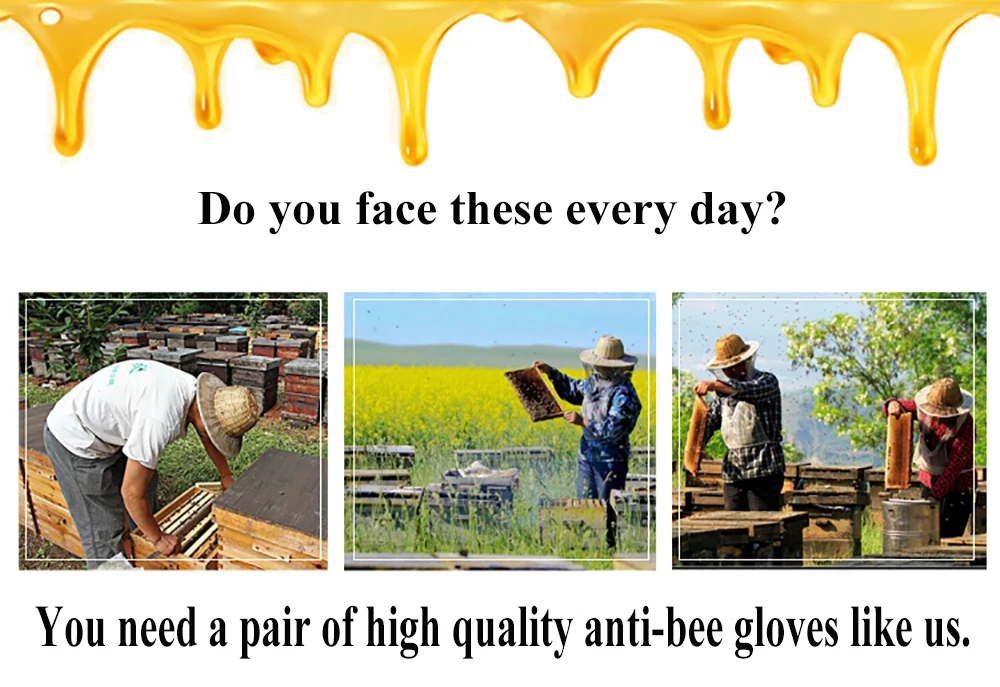 Do you face these every day?

You need a pair of high quality anti-bee gloves like us.